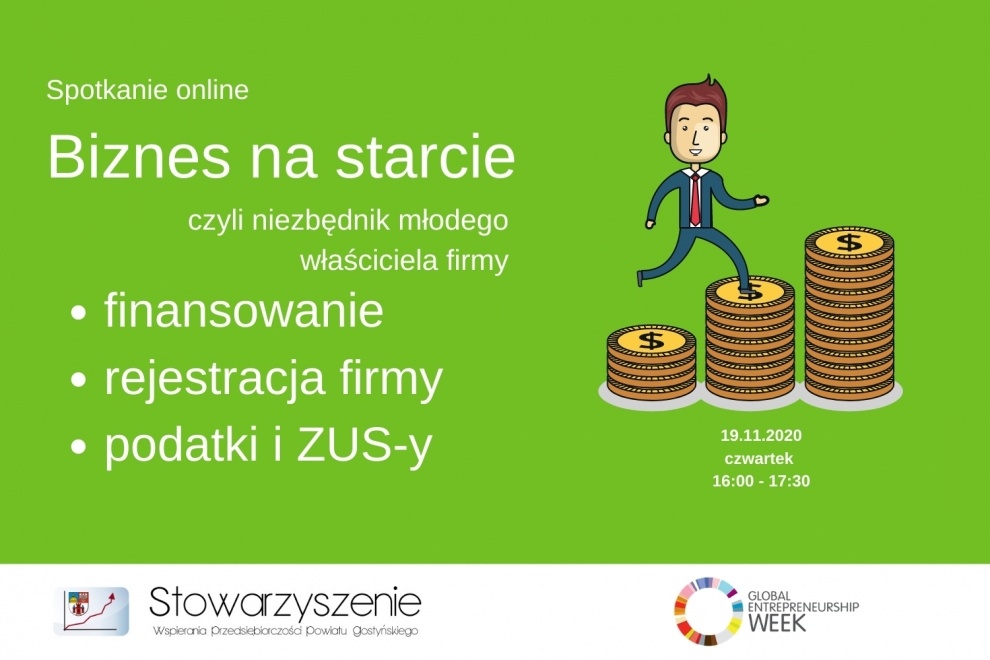 Spotkanie online

Biznes na starcie

czyli niezbędnik młodego właściciela firmy

• finansowanie
• rejestracja firmy
• podatki i ZUS-y

$ $ $

19.11.2020
czwartek
16:00 - 17:30

Stowarzyszenie
Wspierania Przedsiębiorczości Powiatu Gostyńskiego

GLOBAL ENTREPRENEURSHIP WEEK